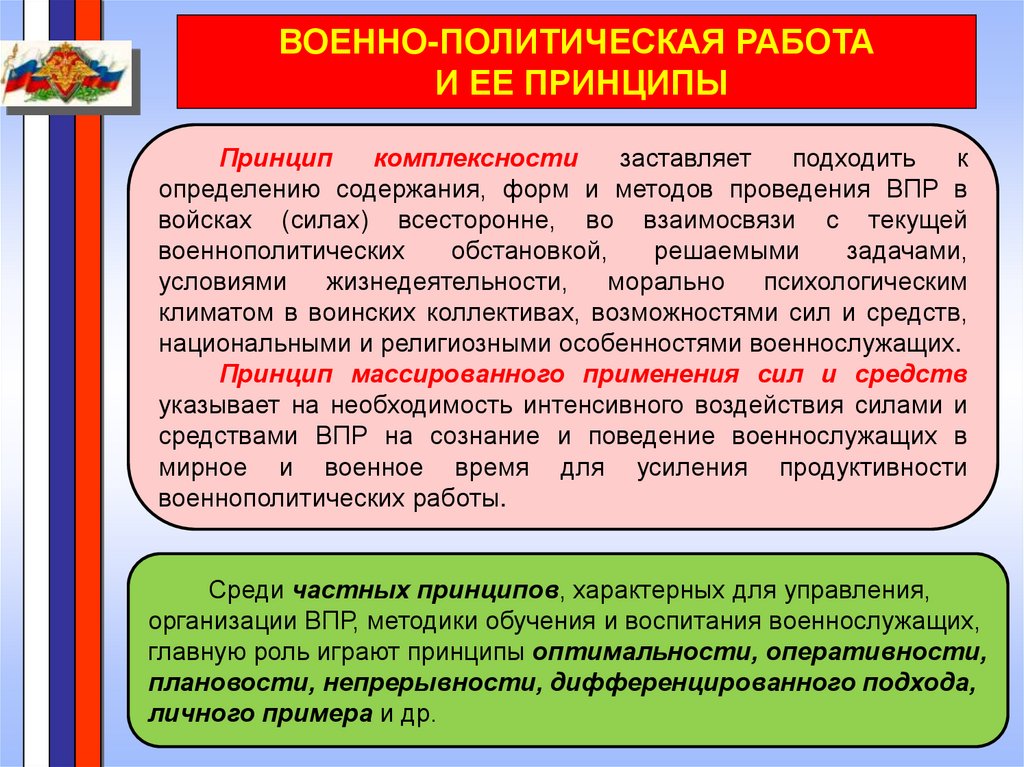 ВОЕННО-ПОЛИТИЧЕСКАЯ РАБОТА И ЕЕ ПРИНЦИПЫ

Принцип комплексности заставляет подходить к определению содержания, форм и методов проведения ВПР в войсках (силах) всесторонне, во взаимосвязи с текущей военнополитических обстановкой, решаемыми задачами, условиями жизнедеятельности, морально психологическим климатом в воинских коллективах, возможностями сил и средств, национальными и религиозными особенностями военнослужащих.

Принцип массированного применения сил и средств указывает на необходимость интенсивного воздействия силами и средствами ВПР на сознание и поведение военнослужащих в мирное и военное время для усиления продуктивности военнополитических работы.

Среди частных принципов, характерных для управления, организации ВПР, методики обучения и воспитания военнослужащих, главную роль играют принципы оптимальности, оперативности, плановости, непрерывности, дифференцированного подхода, личного примера и др.